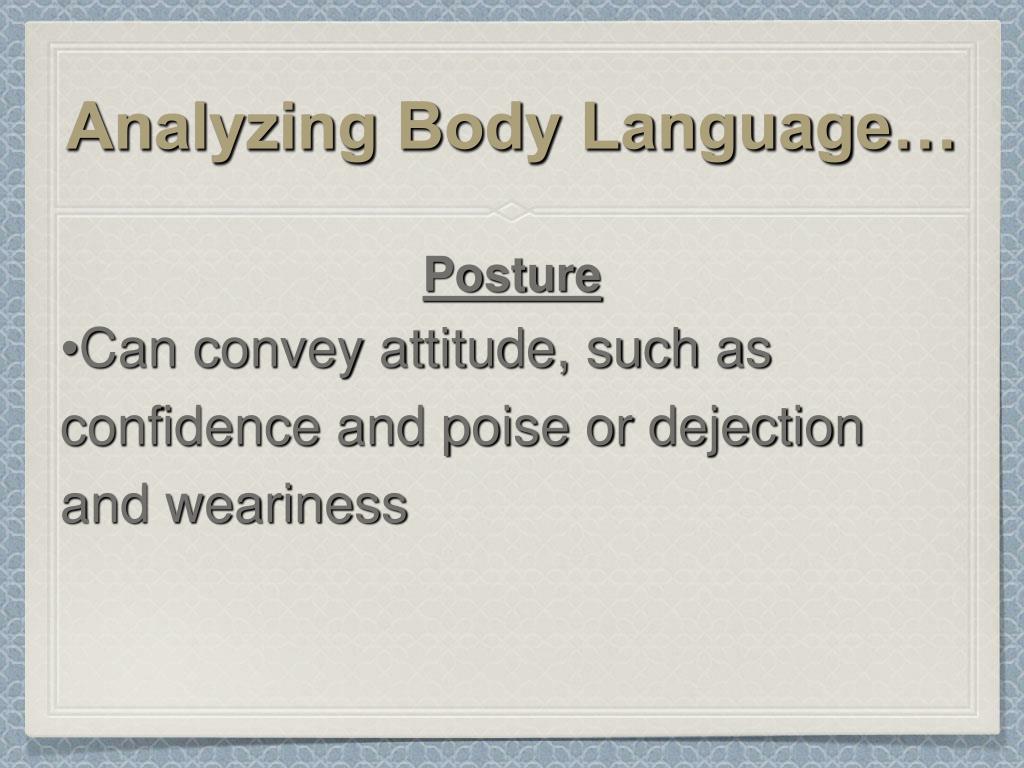 Analyzing Body Language…

Posture

•Can convey attitude, such as confidence and poise or dejection and weariness